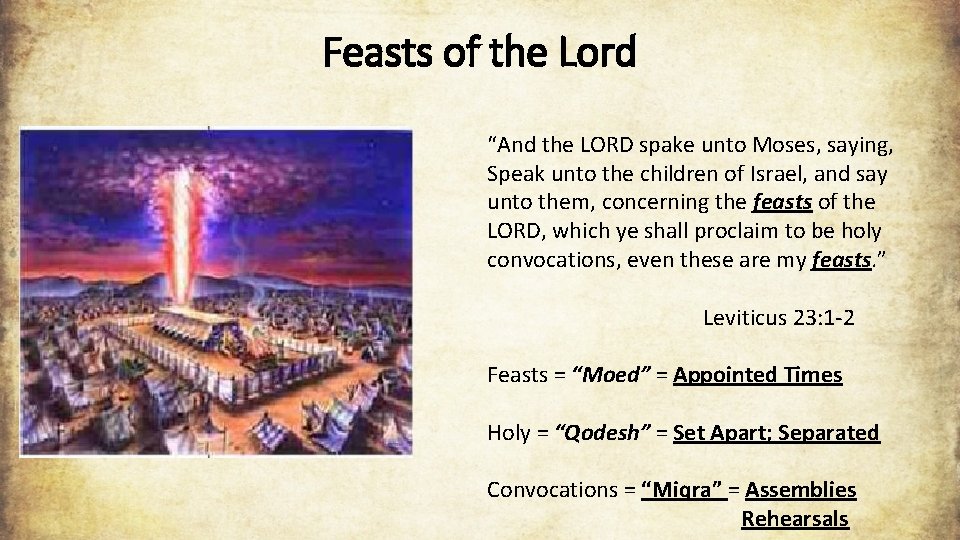 Feasts of the Lord

“And the LORD spake unto Moses, saying, Speak unto the children of Israel, and say unto them, concerning the feasts of the LORD, which ye shall proclaim to be holy convocations, even these are my feasts.”

Leviticus 23:1-2

Feasts = “Moed” = Appointed Times

Holy = “Qodesh” = Set Apart; Separated

Convocations = “Miqra” = Assemblies
Rehearsals